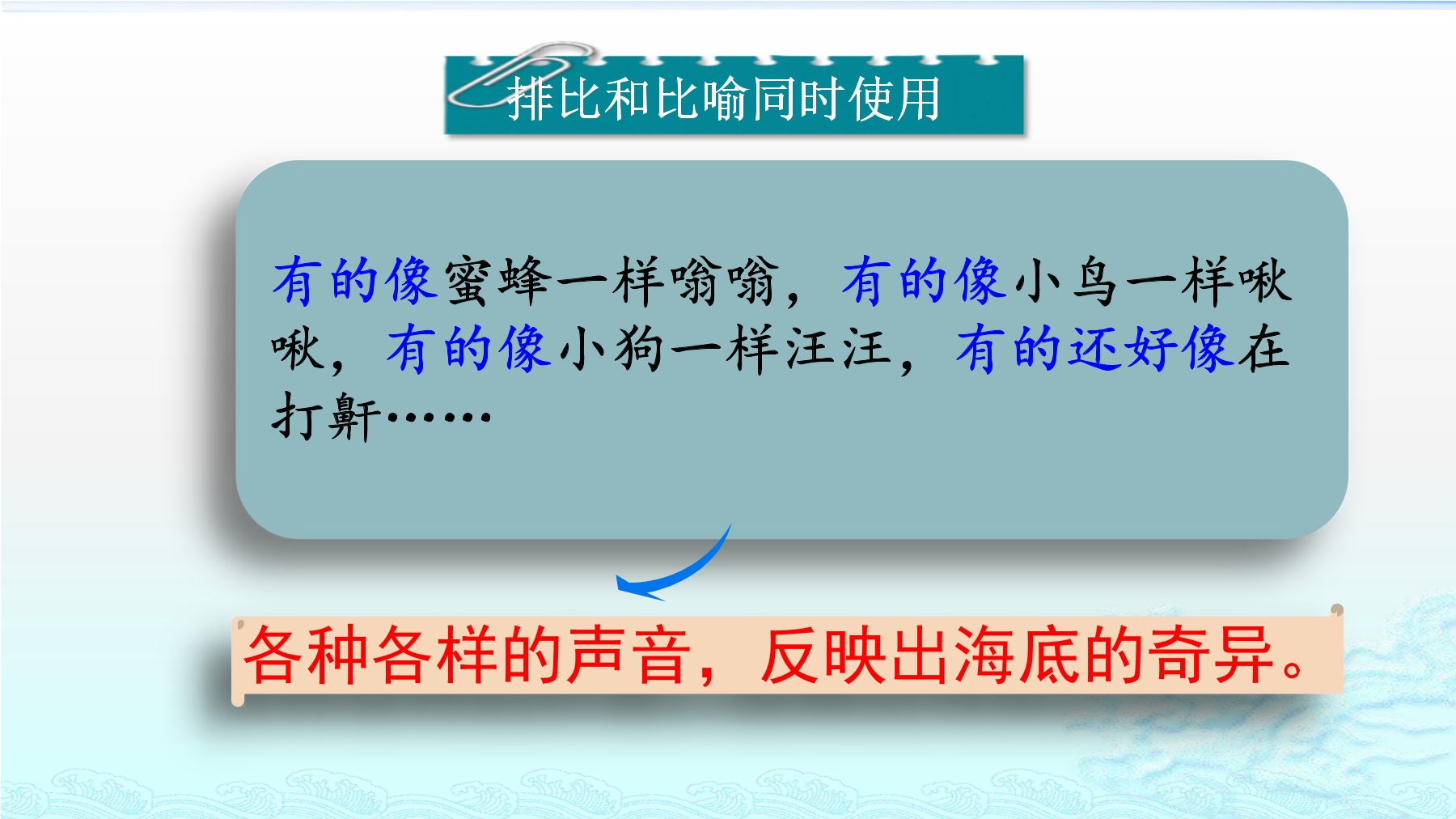 排比和比喻同时使用

有的像蜜蜂一样嗡嗡，有的像小鸟一样啾啾，有的像小狗一样汪汪，有的还好像在打鼾……

各种各样的声音，反映出海底的奇异。